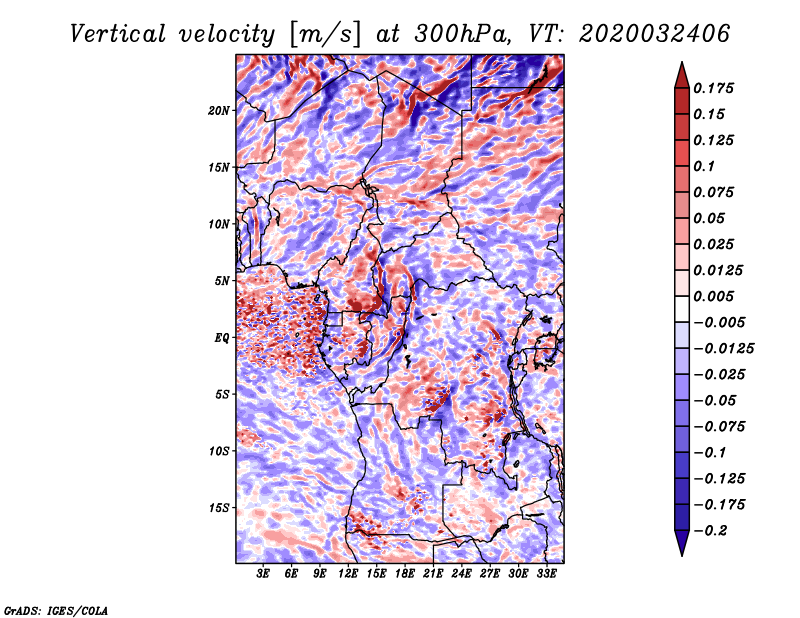 Vertical velocity [m/s] at 300hPa, VT: 2020032406

20N
15N
10N
5N
EQ
5S
10S
15S

3E 6E 9E 12E 15E 18E 21E 24E 27E 30E 33E

0.175
0.15
0.125
0.1
0.075
0.05
0.025
0.0125
0.005
−0.005
−0.0125
−0.025
−0.05
−0.075
−0.1
−0.125
−0.175
−0.2

GrADS: IGES/COLA